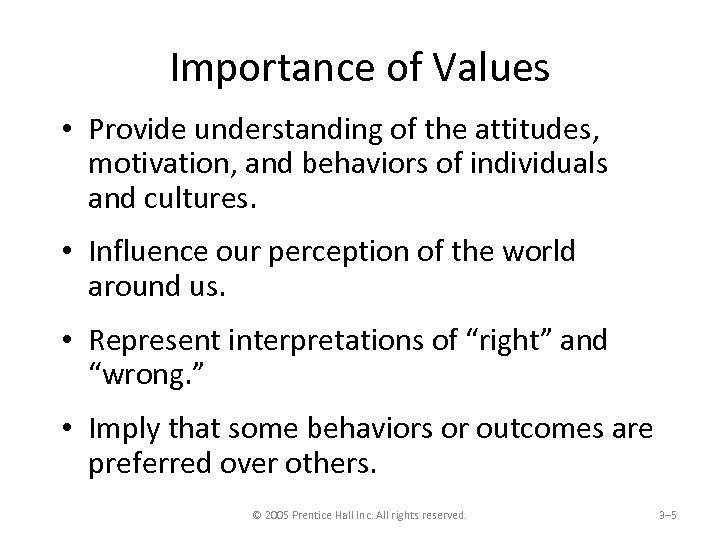 Importance of Values

• Provide understanding of the attitudes, motivation, and behaviors of individuals and cultures.

• Influence our perception of the world around us.

• Represent interpretations of “right” and “wrong.”

• Imply that some behaviors or outcomes are preferred over others.

© 2005 Prentice Hall Inc. All rights reserved.

3–5